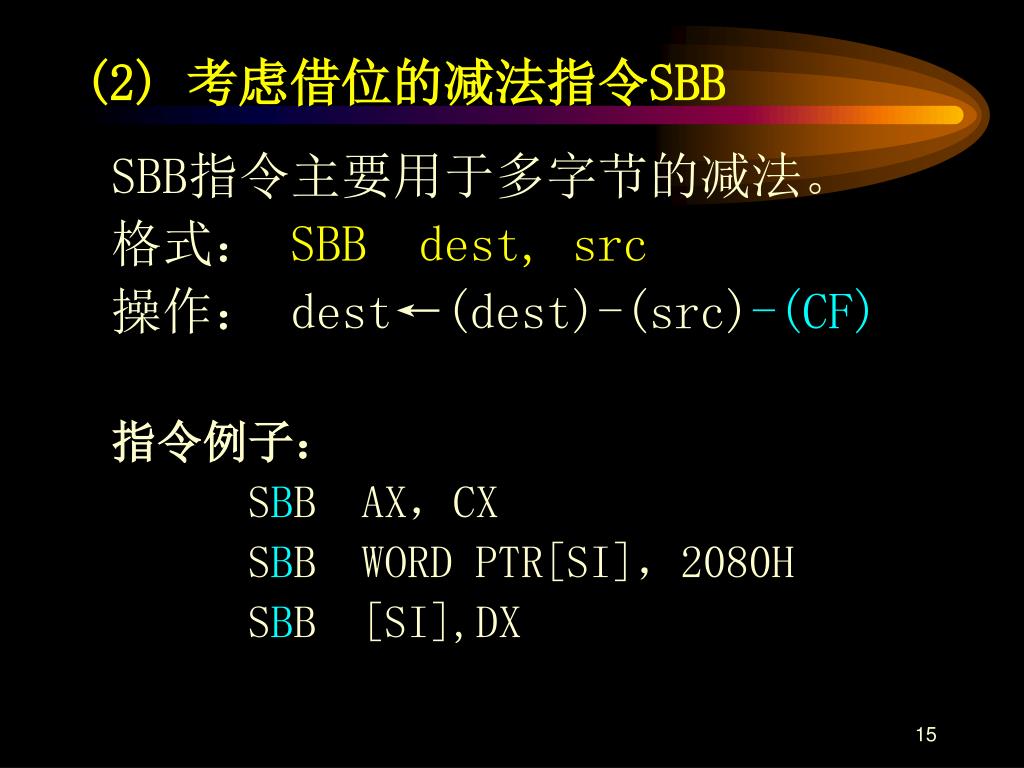 (2) 考虑借位的减法指令SBB

SBB指令主要用于多字节的减法。
格式： SBB dest, src
操作： dest←(dest)-(src)-(CF)

指令例子：
SBB AX，CX
SBB WORD PTR[SI]，2080H
SBB [SI],DX

15